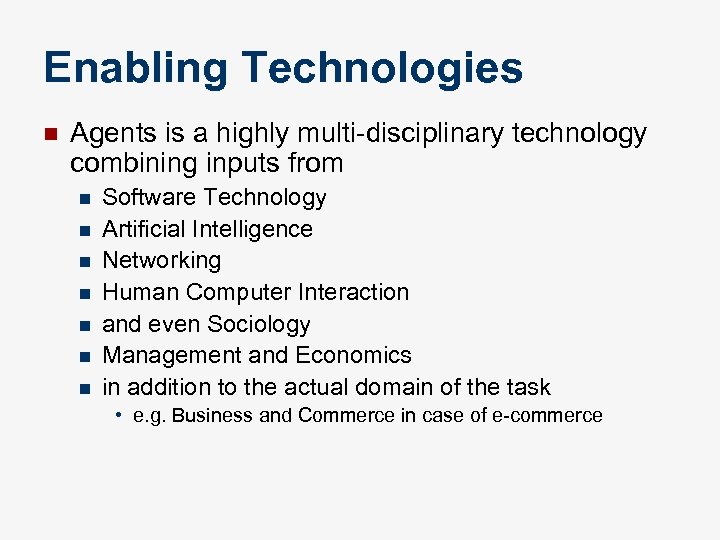 Enabling Technologies

- Agents is a highly multi-disciplinary technology combining inputs from
  - Software Technology
  - Artificial Intelligence
  - Networking
  - Human Computer Interaction
  - and even Sociology
  - Management and Economics
  - in addition to the actual domain of the task
    - e.g. Business and Commerce in case of e-commerce